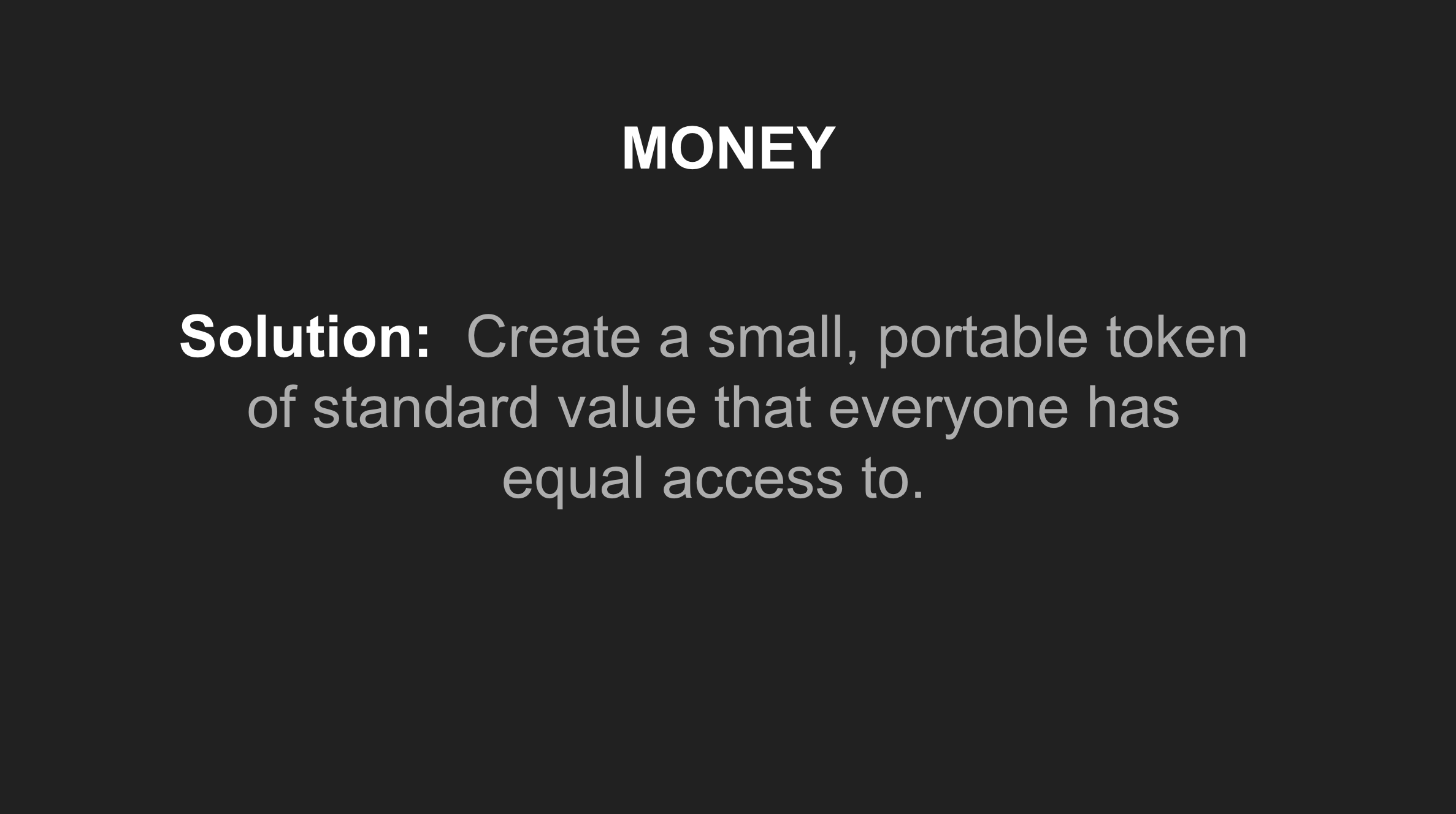 MONEY

Solution: Create a small, portable token of standard value that everyone has equal access to.